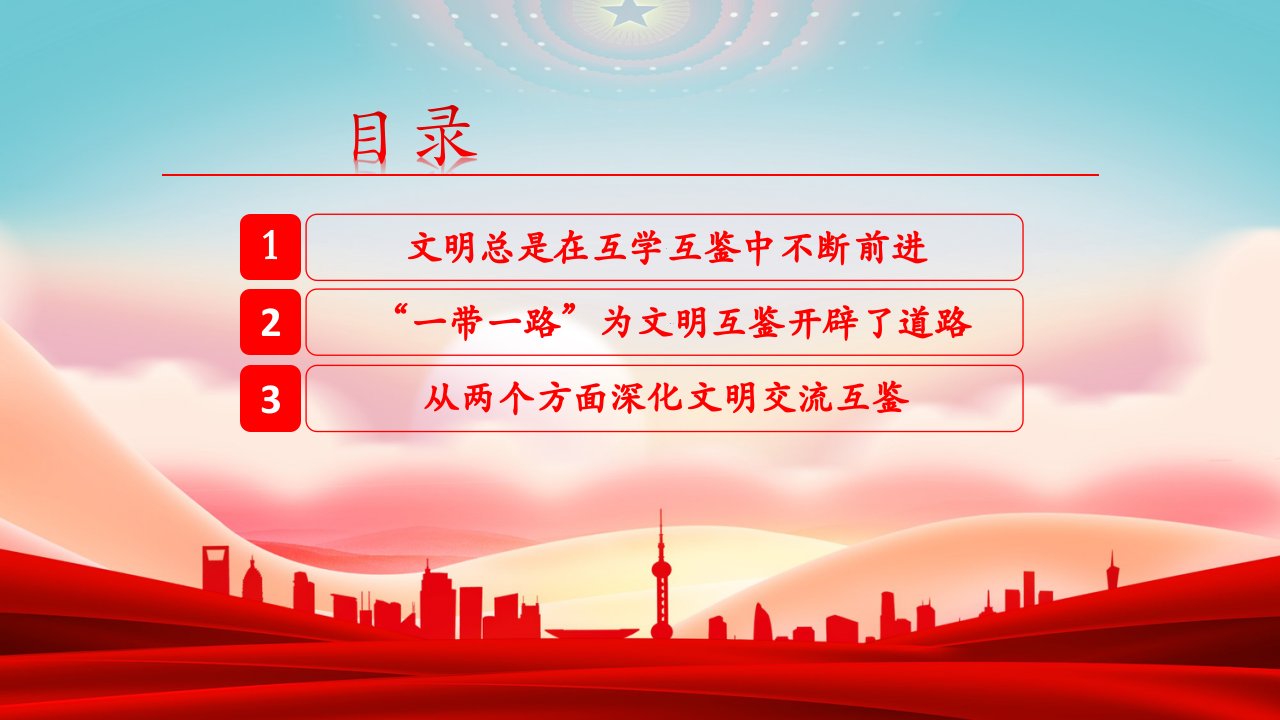 目录

1 文明总是在互学互鉴中不断前进

2 “一带一路”为文明互鉴开辟了道路

3 从两个方面深化文明交流互鉴